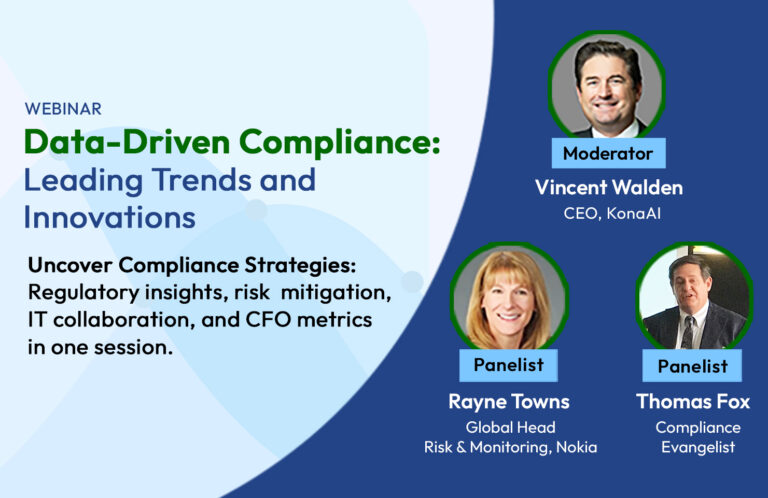 WEBINAR
Data-Driven Compliance: Leading Trends and Innovations

Uncover Compliance Strategies: Regulatory insights, risk mitigation, IT collaboration, and CFO metrics in one session.

Moderator
Vincent Walden
CEO, KonaAI

Panelist
Rayne Towns
Global Head
Risk & Monitoring, Nokia

Panelist
Thomas Fox
Compliance
Evangelist